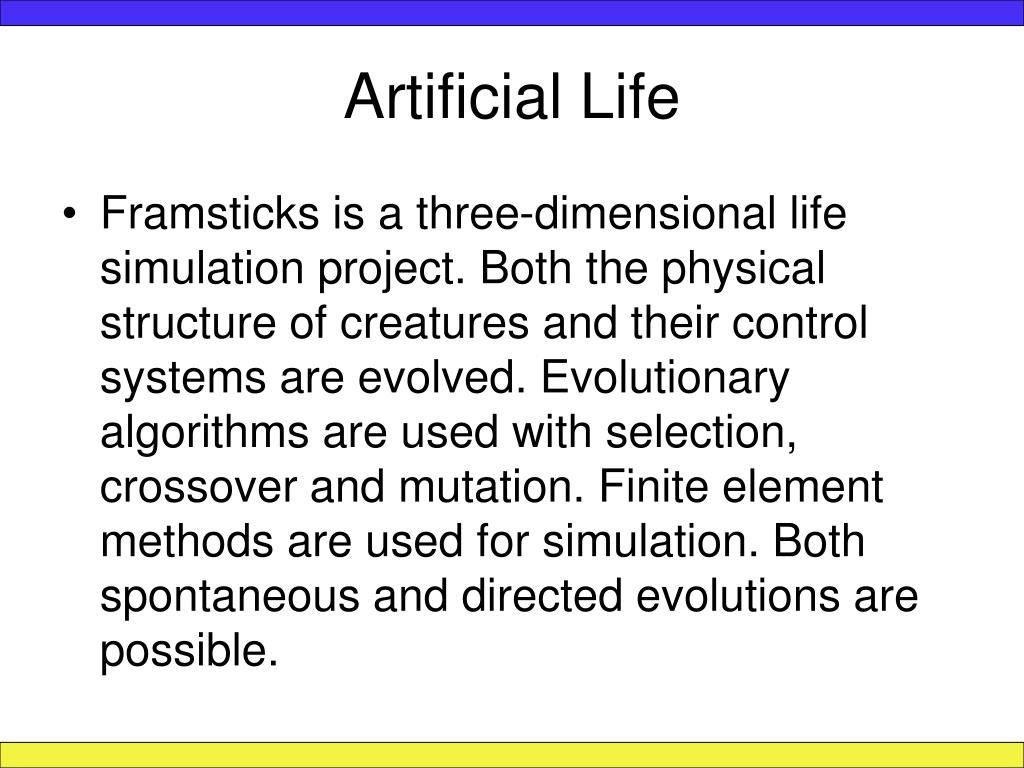 Artificial Life

• Framsticks is a three-dimensional life simulation project. Both the physical structure of creatures and their control systems are evolved. Evolutionary algorithms are used with selection, crossover and mutation. Finite element methods are used for simulation. Both spontaneous and directed evolutions are possible.